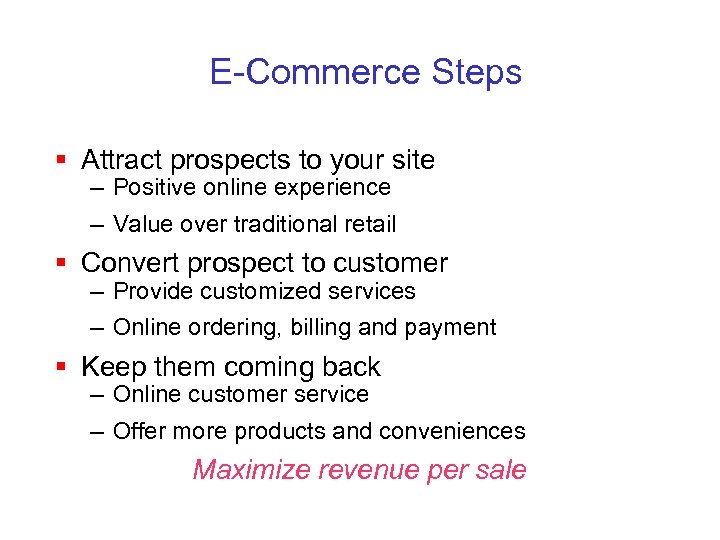 E-Commerce Steps

▪ Attract prospects to your site
– Positive online experience
– Value over traditional retail

▪ Convert prospect to customer
– Provide customized services
– Online ordering, billing and payment

▪ Keep them coming back
– Online customer service
– Offer more products and conveniences

Maximize revenue per sale